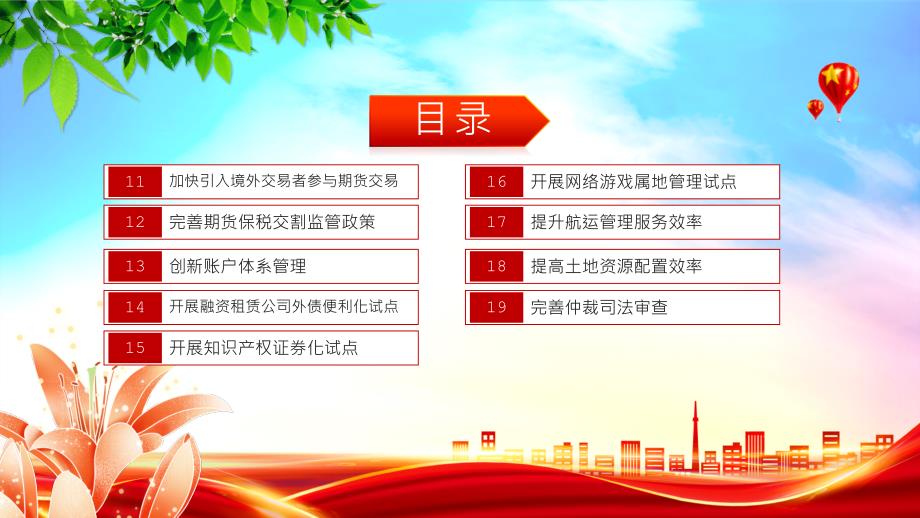 目录

11 加快引入境外交易者参与期货交易

12 完善期货保税交割监管政策

13 创新账户体系管理

14 开展融资租赁公司外债便利化试点

15 开展知识产权证券化试点

16 开展网络游戏属地管理试点

17 提升航运管理服务效率

18 提高土地资源配置效率

19 完善仲裁司法审查